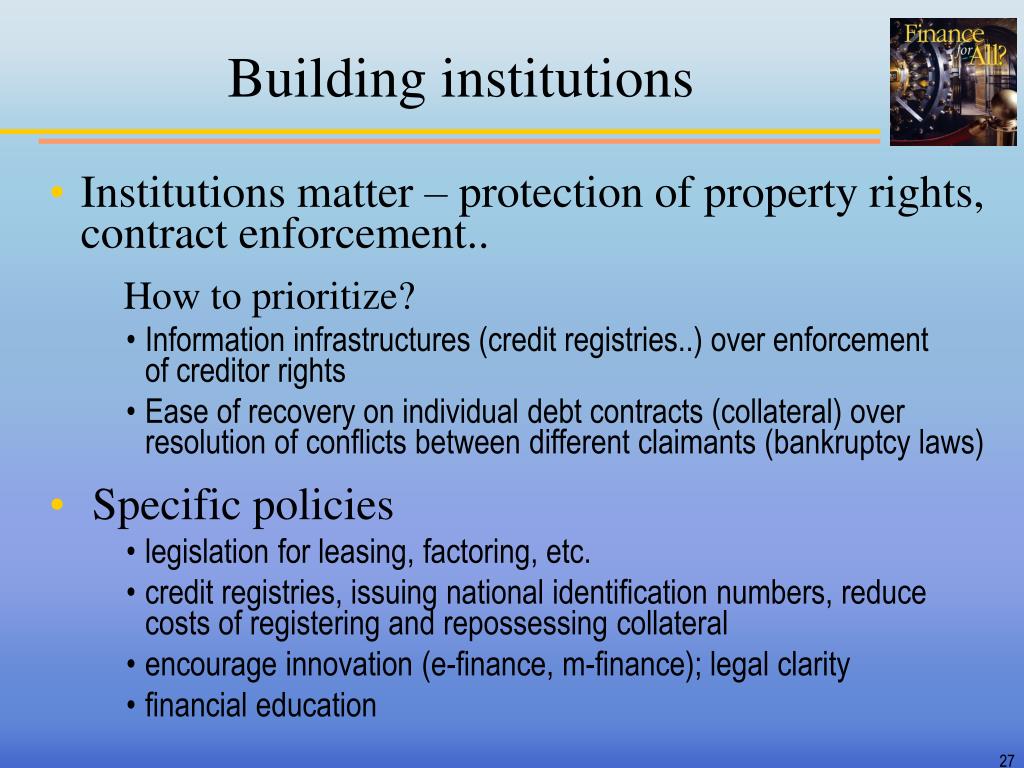 Building institutions

Finance for All?

• Institutions matter – protection of property rights, contract enforcement..

How to prioritize?

• Information infrastructures (credit registries..) over enforcement of creditor rights
• Ease of recovery on individual debt contracts (collateral) over resolution of conflicts between different claimants (bankruptcy laws)

• Specific policies
• legislation for leasing, factoring, etc.
• credit registries, issuing national identification numbers, reduce costs of registering and repossessing collateral
• encourage innovation (e-finance, m-finance); legal clarity
• financial education

27